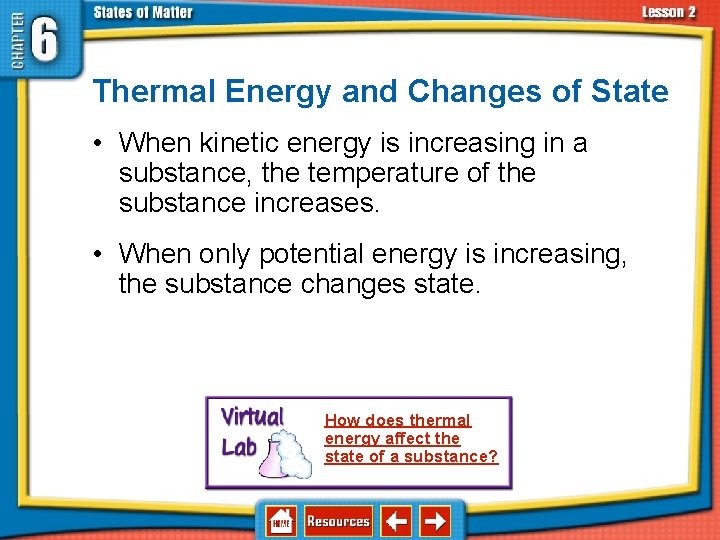 CHAPTER 6

States of Matter

Lesson 2

Thermal Energy and Changes of State

• When kinetic energy is increasing in a substance, the temperature of the substance increases.

• When only potential energy is increasing, the substance changes state.

Virtual Lab

How does thermal energy affect the state of a substance?

HOME

Resources